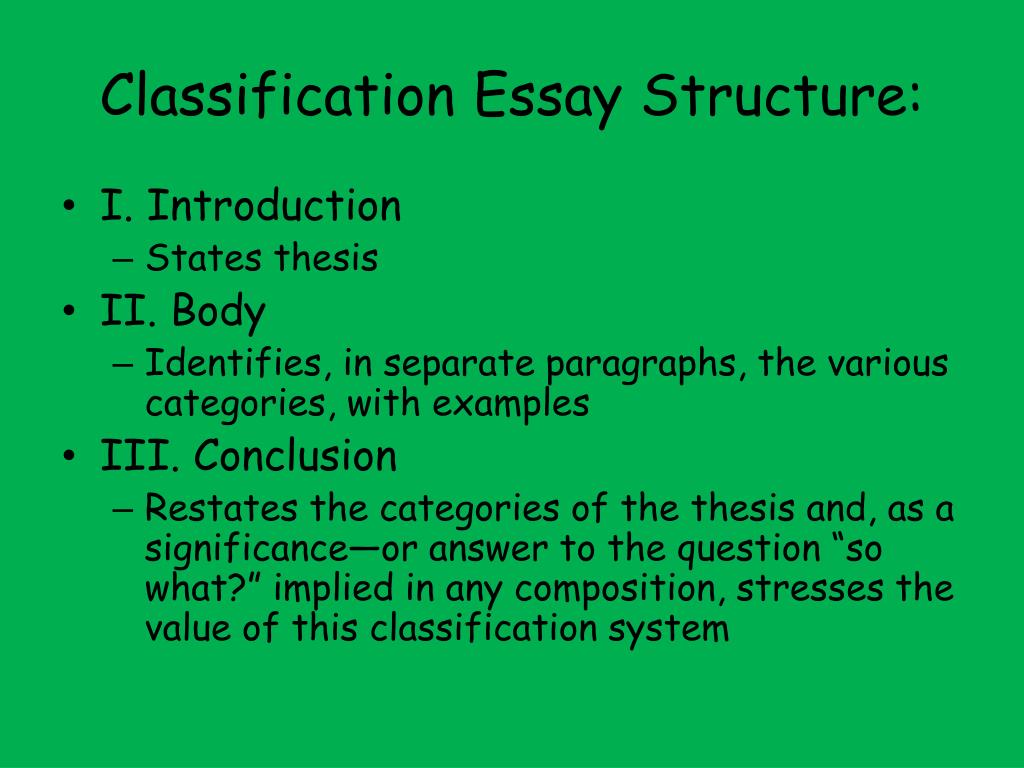 Classification Essay Structure:

• I. Introduction
  – States thesis
• II. Body
  – Identifies, in separate paragraphs, the various categories, with examples
• III. Conclusion
  – Restates the categories of the thesis and, as a significance—or answer to the question “so what?” implied in any composition, stresses the value of this classification system